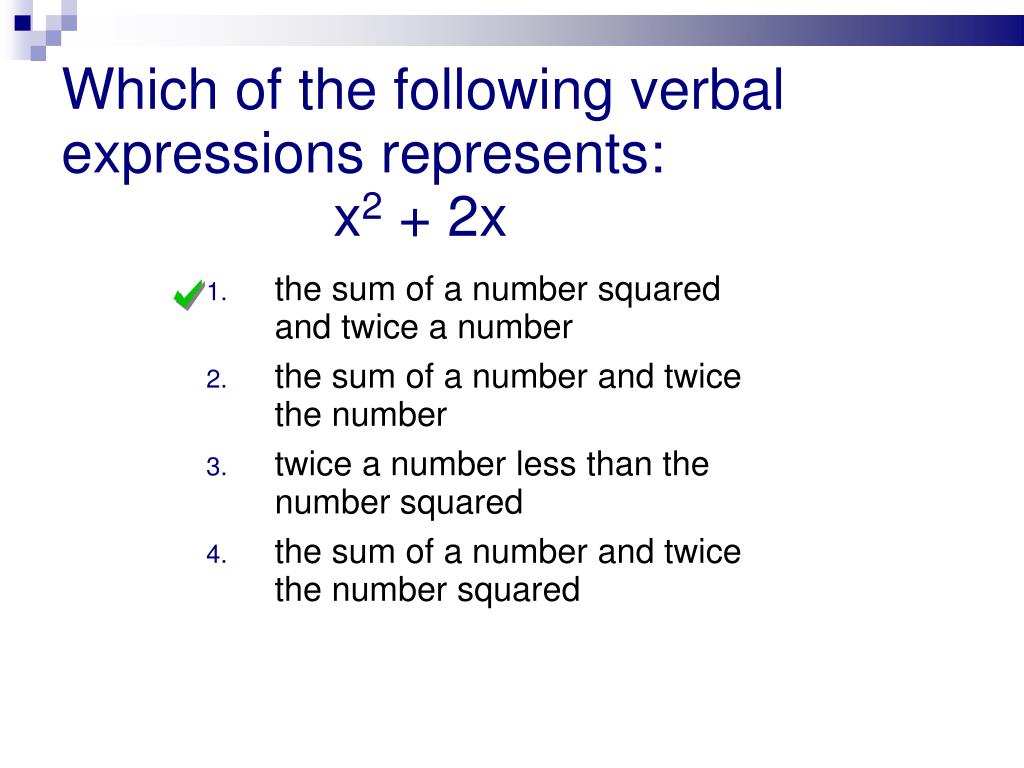 Which of the following verbal expressions represents:
$x^2 + 2x$

1. the sum of a number squared and twice a number
2. the sum of a number and twice the number
3. twice a number less than the number squared
4. the sum of a number and twice the number squared